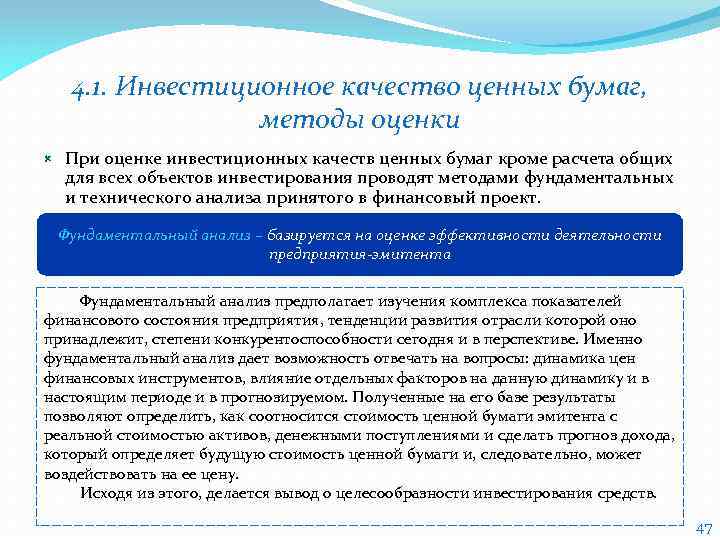 4.1. Инвестиционное качество ценных бумаг, методы оценки

При оценке инвестиционных качеств ценных бумаг кроме расчета общих для всех объектов инвестирования проводят методами фундаментальных и технического анализа принятого в финансовый проект.

Фундаментальный анализ – базируется на оценке эффективности деятельности предприятия-эмитента

Фундаментальный анализ предполагает изучения комплекса показателей финансового состояния предприятия, тенденции развития отрасли которой оно принадлежит, степени конкурентоспособности сегодня и в перспективе. Именно фундаментальный анализ дает возможность отвечать на вопросы: динамика цен финансовых инструментов, влияние отдельных факторов на данную динамику и в настоящим периоде и в прогнозируемом. Полученные на его базе результаты позволяют определить, как соотносится стоимость ценной бумаги эмитента с реальной стоимостью активов, денежными поступлениями и сделать прогноз дохода, который определяет будущую стоимость ценной бумаги и, следовательно, может воздействовать на ее цену.

Исходя из этого, делается вывод о целесообразности инвестирования средств.

47